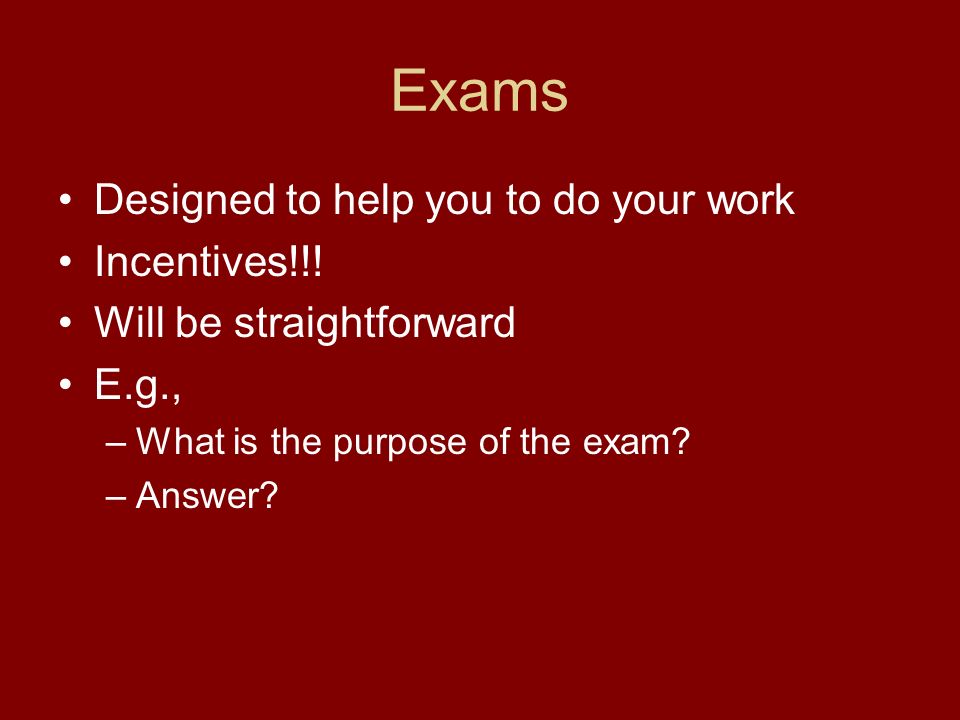 Exams

• Designed to help you to do your work
• Incentives!!!
• Will be straightforward
• E.g.,
  – What is the purpose of the exam?
  – Answer?